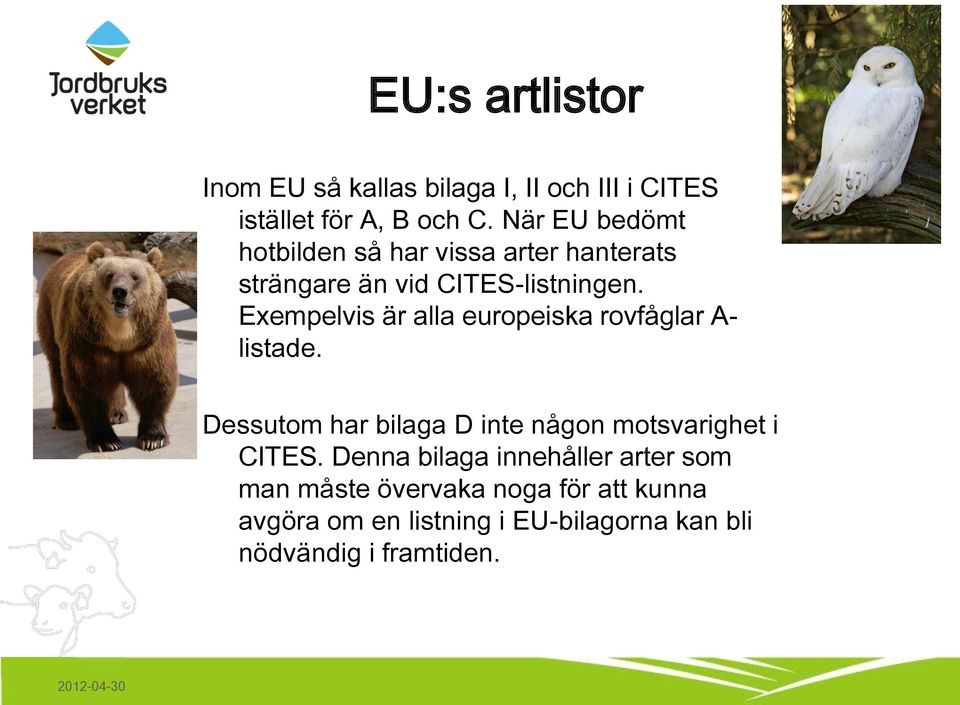 Jordbruks verket

EU:s artlistor

Inom EU så kallas bilaga I, II och III i CITES istället för A, B och C. När EU bedömt hotbilden så har vissa arter hanterats strängare än vid CITES-listningen. Exempelvis är alla europeiska rovfåglar A-listade.

Dessutom har bilaga D inte någon motsvarighet i CITES. Denna bilaga innehåller arter som man måste övervaka noga för att kunna avgöra om en listning i EU-bilagorna kan bli nödvändig i framtiden.

2012-04-30